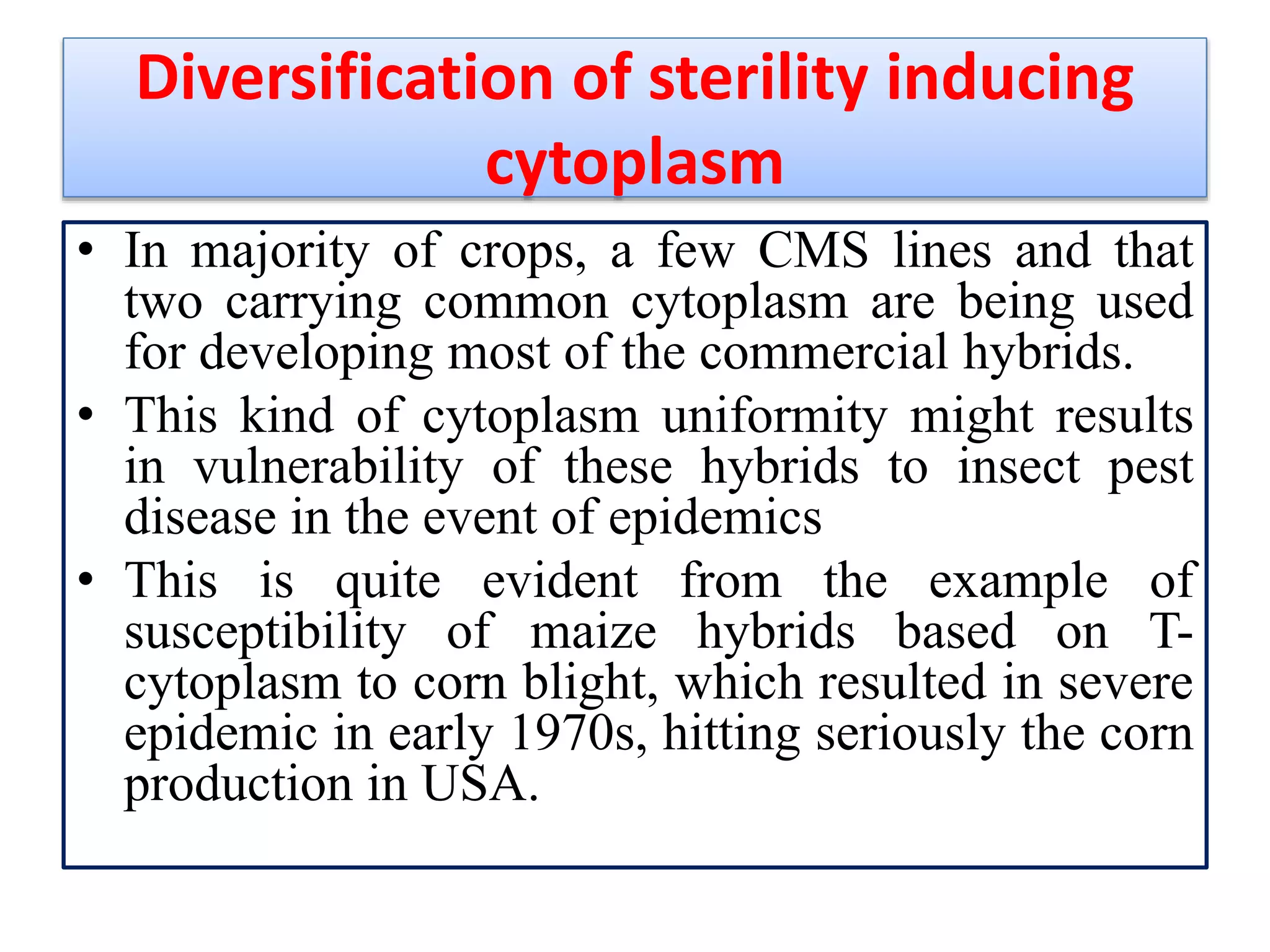 Diversification of sterility inducing cytoplasm

• In majority of crops, a few CMS lines and that two carrying common cytoplasm are being used for developing most of the commercial hybrids.
• This kind of cytoplasm uniformity might results in vulnerability of these hybrids to insect pest disease in the event of epidemics
• This is quite evident from the example of susceptibility of maize hybrids based on T-cytoplasm to corn blight, which resulted in severe epidemic in early 1970s, hitting seriously the corn production in USA.